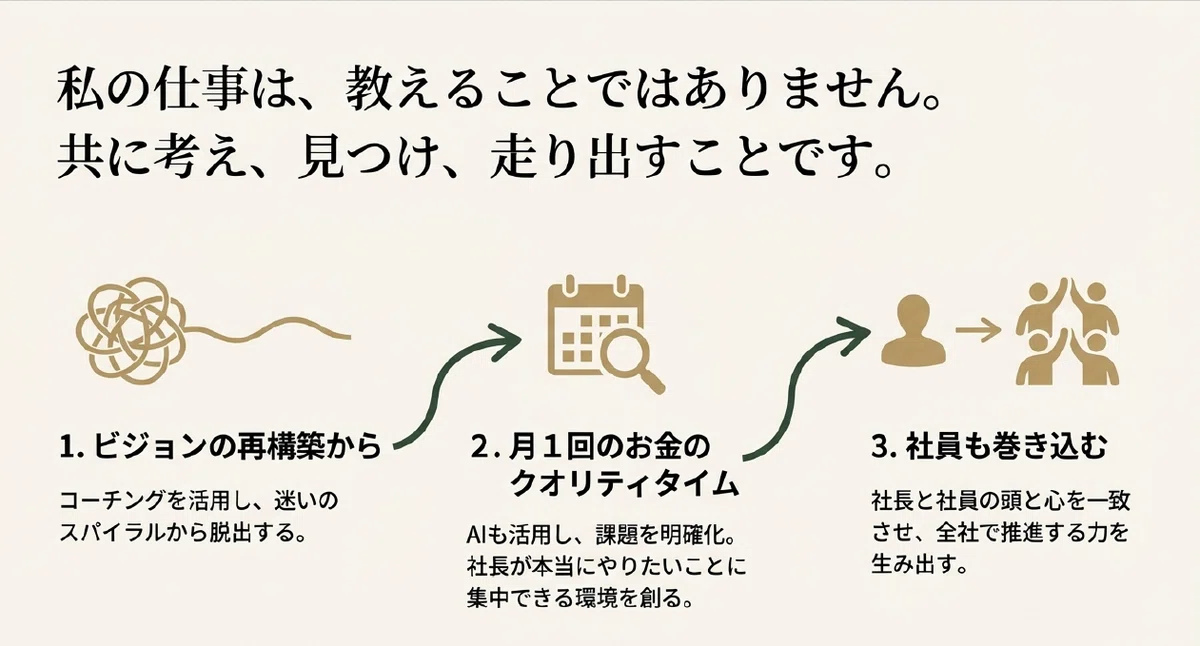 私の仕事は、教えることではありません。
共に考え、見つけ、走り出すことです。

1. ビジョンの再構築から

コーチングを活用し、迷いのスパイラルから脱出する。

2. 月１回のお金のクオリティタイム

AIも活用し、課題を明確化。社長が本当にやりたいことに集中できる環境を創る。

3. 社員も巻き込む

社長と社員の頭と心を一致させ、全社で推進する力を生み出す。